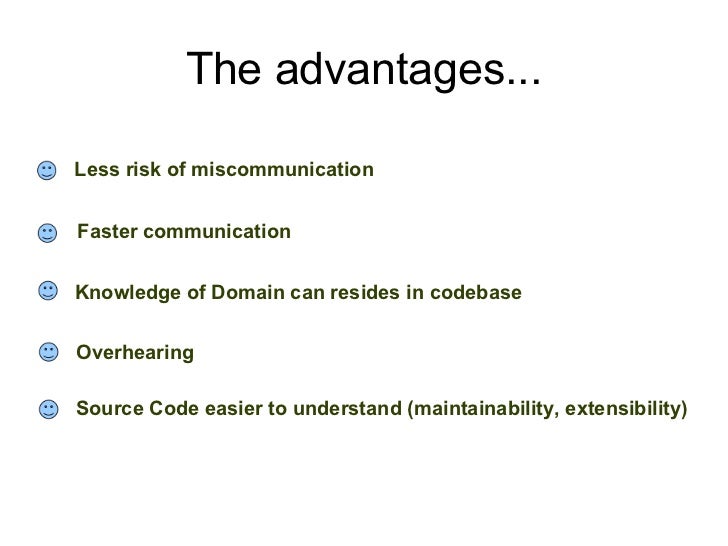 The advantages...

Less risk of miscommunication

Faster communication

Knowledge of Domain can resides in codebase

Overhearing

Source Code easier to understand (maintainability, extensibility)